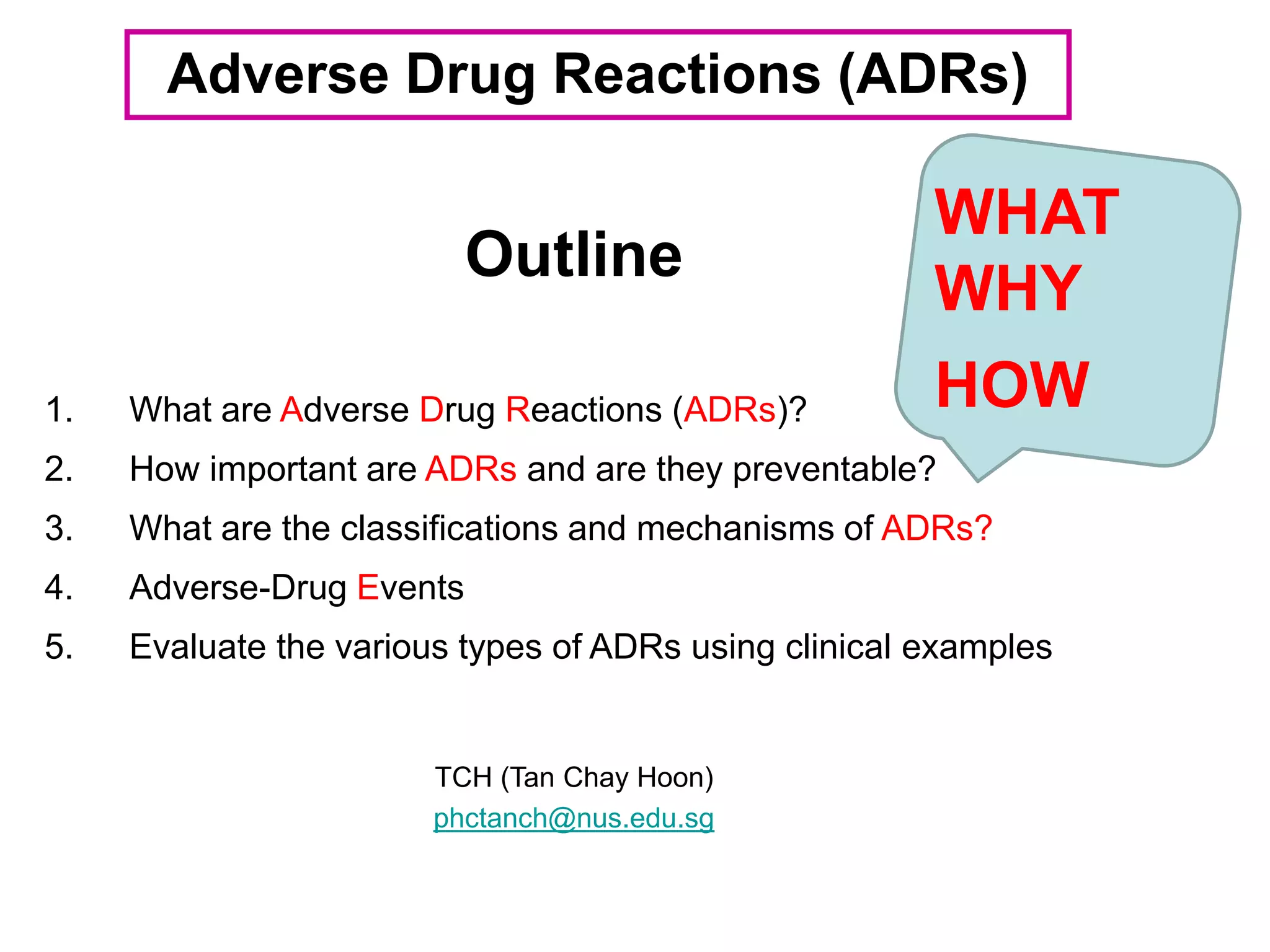 Adverse Drug Reactions (ADRs)

Outline

WHAT
WHY
HOW

1. What are Adverse Drug Reactions (ADRs)?
2. How important are ADRs and are they preventable?
3. What are the classifications and mechanisms of ADRs?
4. Adverse-Drug Events
5. Evaluate the various types of ADRs using clinical examples

TCH (Tan Chay Hoon)
phctanch@nus.edu.sg